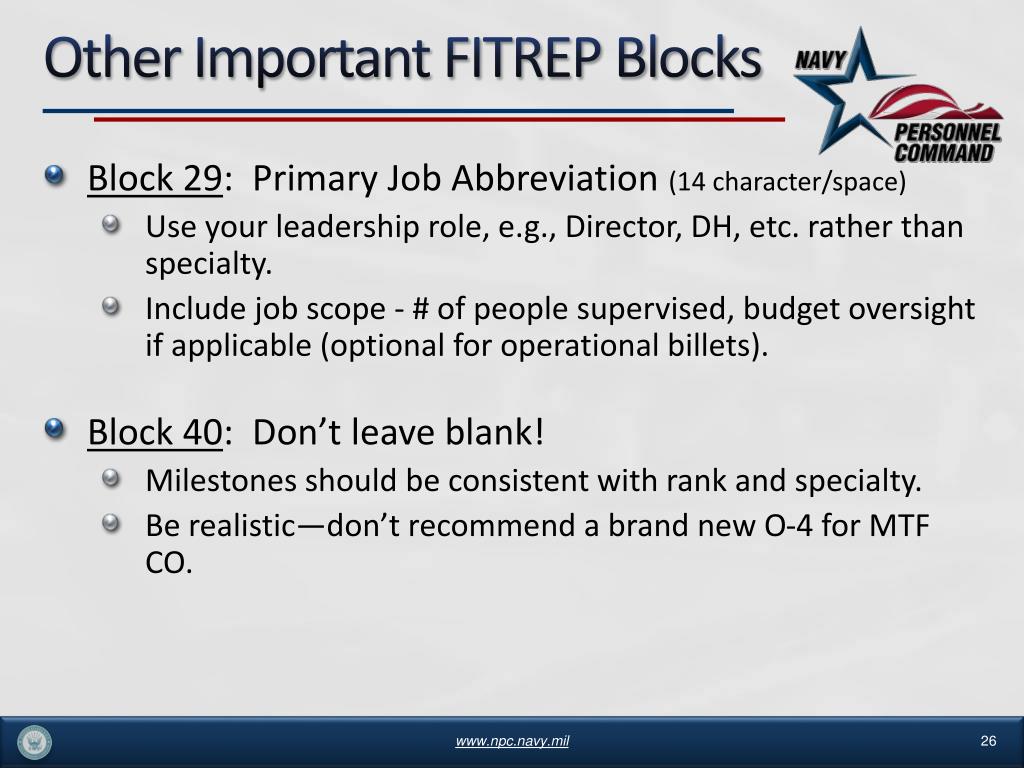 Other Important FITREP Blocks

NAVY PERSONNEL COMMAND

Block 29: Primary Job Abbreviation (14 character/space)

Use your leadership role, e.g., Director, DH, etc. rather than specialty.

Include job scope - # of people supervised, budget oversight if applicable (optional for operational billets).

Block 40: Don't leave blank!

Milestones should be consistent with rank and specialty.

Be realistic—don't recommend a brand new O-4 for MTF CO.

www.npc.navy.mil

26